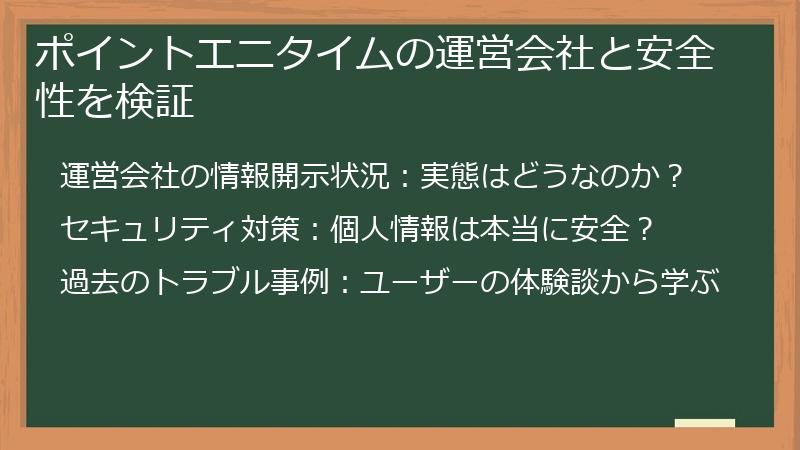 ポイントエニタイムの運営会社と安全性を検証

運営会社の情報開示状況：実態はどうなのか？

セキュリティ対策：個人情報は本当に安全？

過去のトラブル事例：ユーザーの体験談から学ぶ